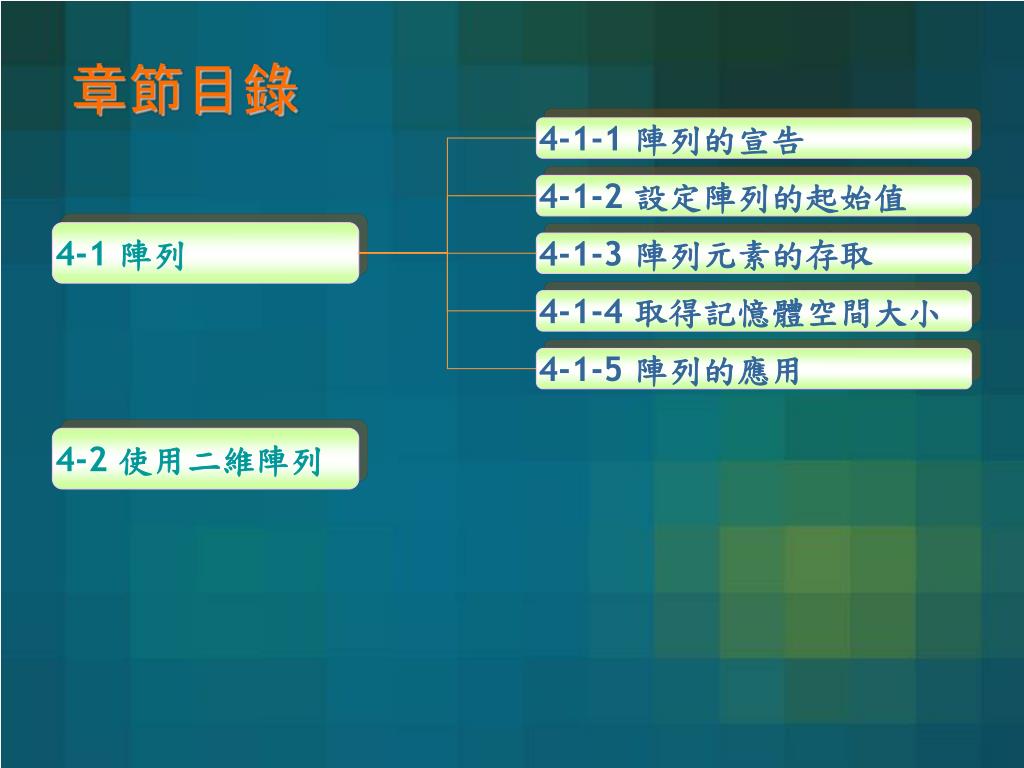 章節目錄

4-1 陣列

4-1-1 陣列的宣告

4-1-2 設定陣列的起始值

4-1-3 陣列元素的存取

4-1-4 取得記憶體空間大小

4-1-5 陣列的應用

4-2 使用二維陣列